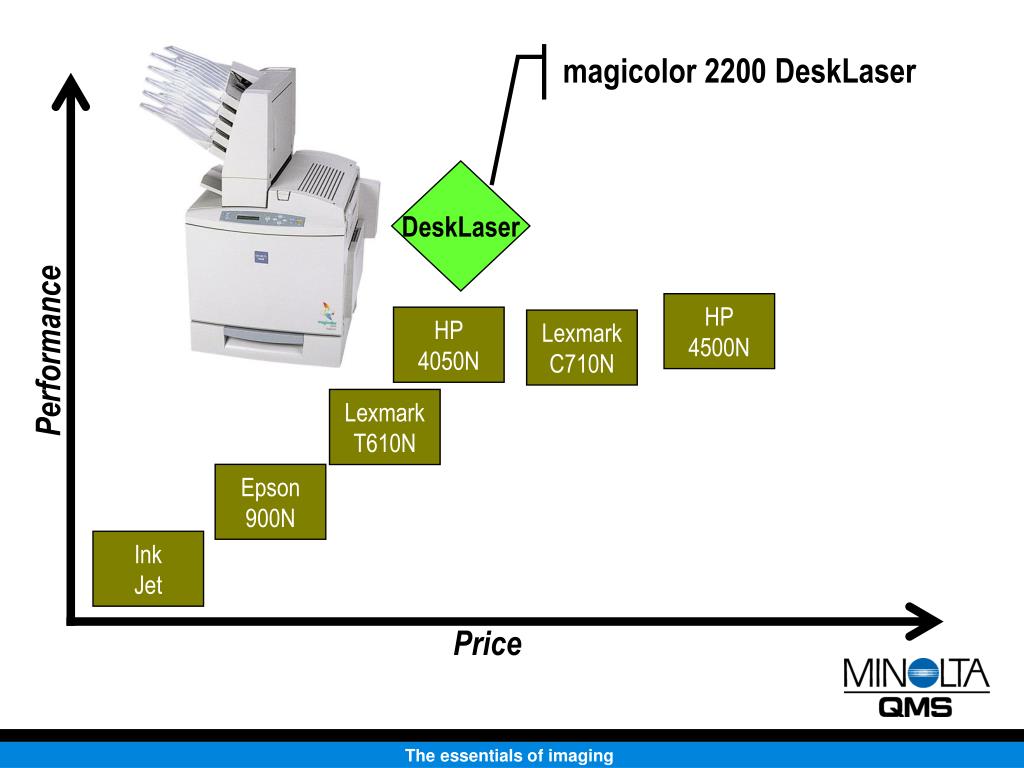 magicolor 2200 DeskLaser

DeskLaser

Performance

HP 4050N

Lexmark C710N

HP 4500N

Lexmark T610N

Epson 900N

Ink Jet

Price

MINOLTA
QMS

The essentials of imaging